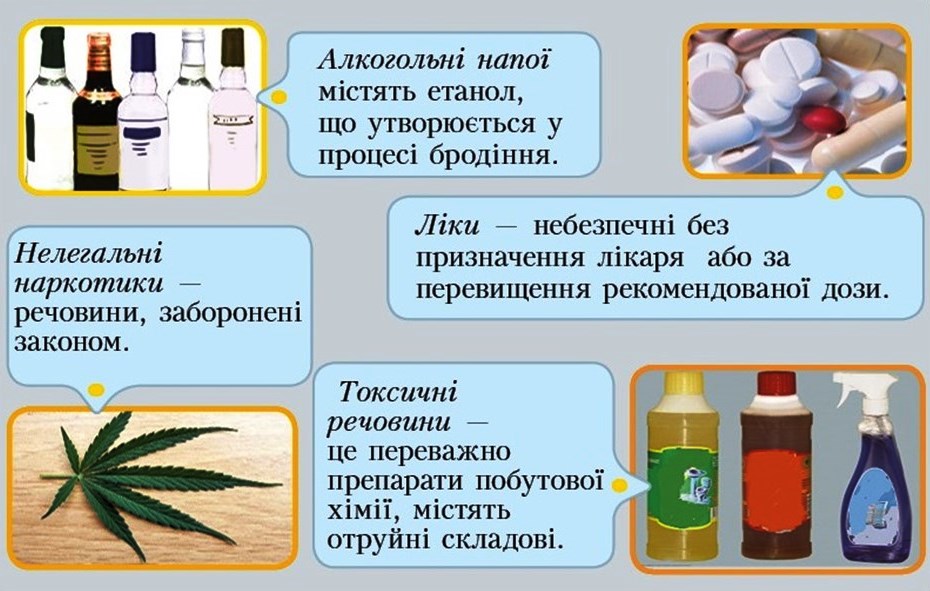 Алкогольні напої містять етанол, що утворюється у процесі бродіння.

Ліки — небезпечні без призначення лікаря або за перевищення рекомендованої дози.

Нелегальні наркотики — речовини, заборонені законом.

Токсичні речовини — це переважно препарати побутової хімії, містять отруйні складові.